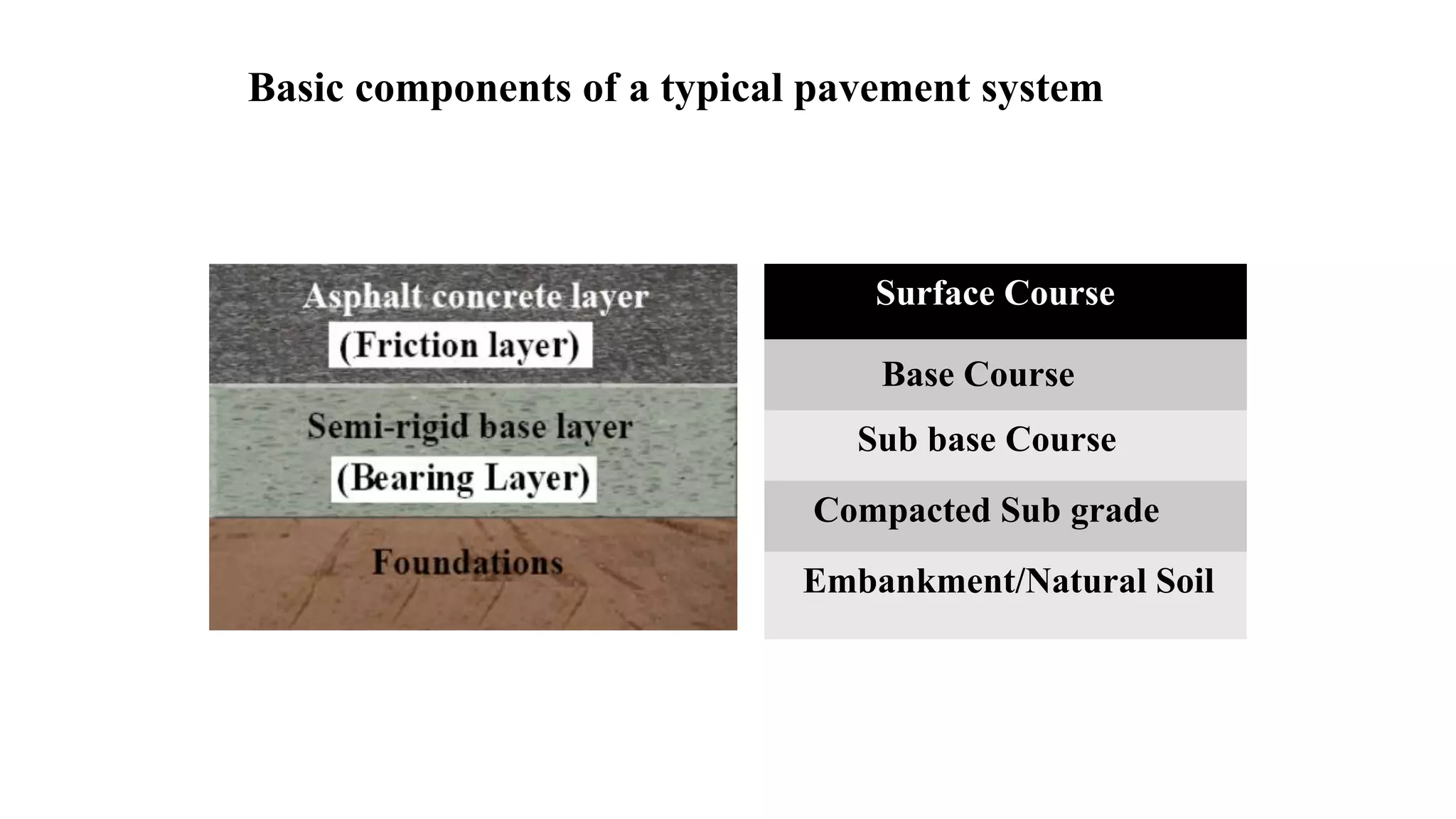 Basic components of a typical pavement system

Asphalt concrete layer
(Friction layer)
Semi-rigid base layer
(Bearing Layer)
Foundations

Surface Course
Base Course
Sub base Course
Compacted Sub grade
Embankment/Natural Soil